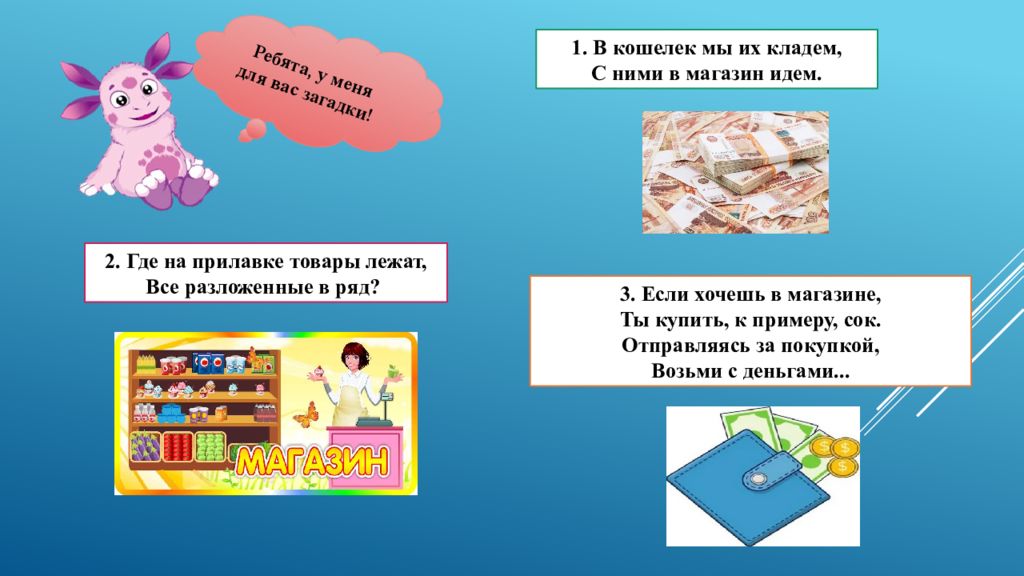 Ребята, у меня для вас загадки!

1. В кошелек мы их кладем,
С ними в магазин идем.

2. Где на прилавке товары лежат,
Все разложенные в ряд?

МАГАЗИН

3. Если хочешь в магазине,
Ты купить, к примеру, сок.
Отправляясь за покупкой,
Возьми с деньгами...